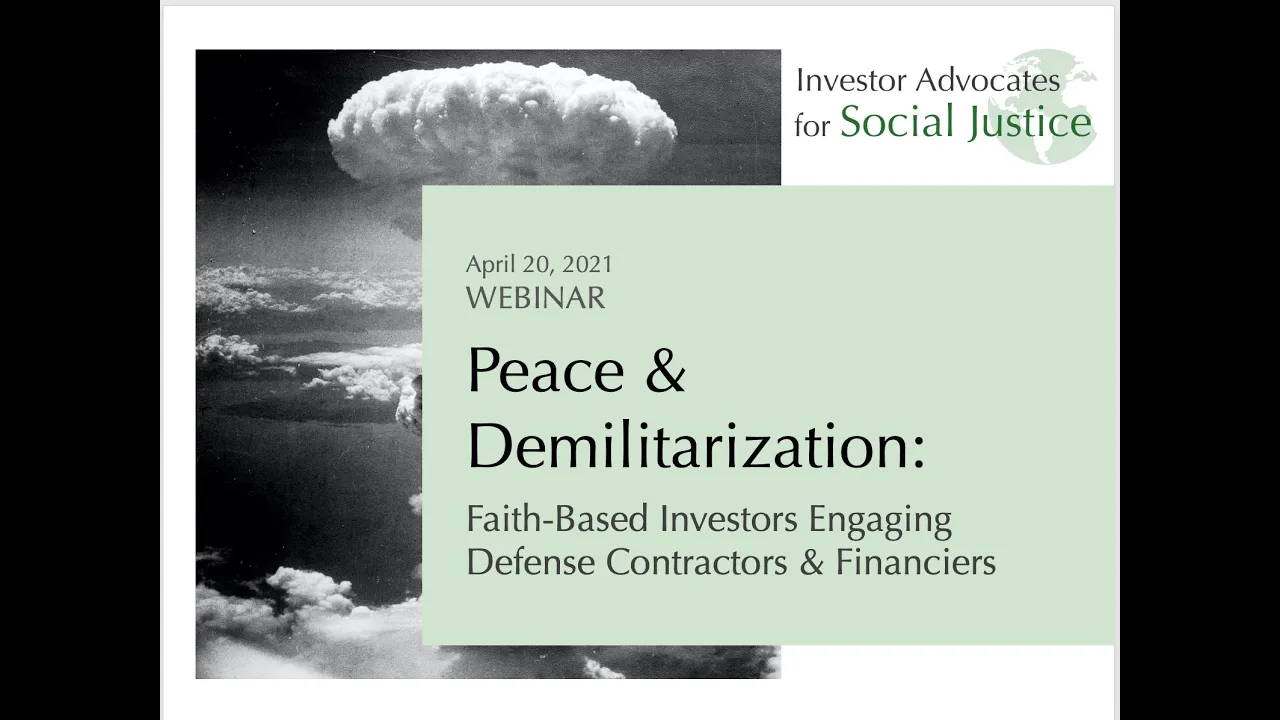 Investor Advocates for Social Justice

April 20, 2021
WEBINAR

Peace & Demilitarization:

Faith-Based Investors Engaging Defense Contractors & Financiers